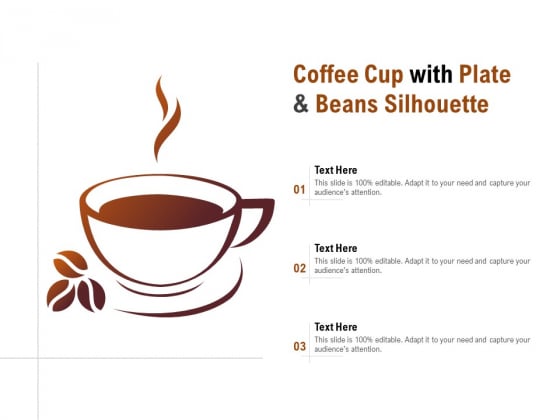 Coffee Cup with Plate & Beans Silhouette

01

Text Here

This slide is 100% editable. Adapt it to your need and capture your audience's attention.

02

Text Here

This slide is 100% editable. Adapt it to your need and capture your audience's attention.

03

Text Here

This slide is 100% editable. Adapt it to your need and capture your audience's attention.